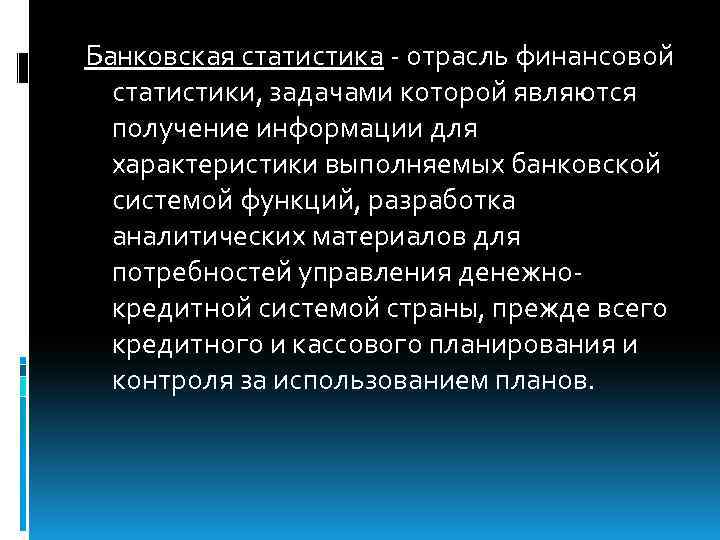 Банковская статистика - отрасль финансовой статистики, задачами которой являются получение информации для характеристики выполняемых банковской системой функций, разработка аналитических материалов для потребностей управления денежно-кредитной системой страны, прежде всего кредитного и кассового планирования и контроля за использованием планов.